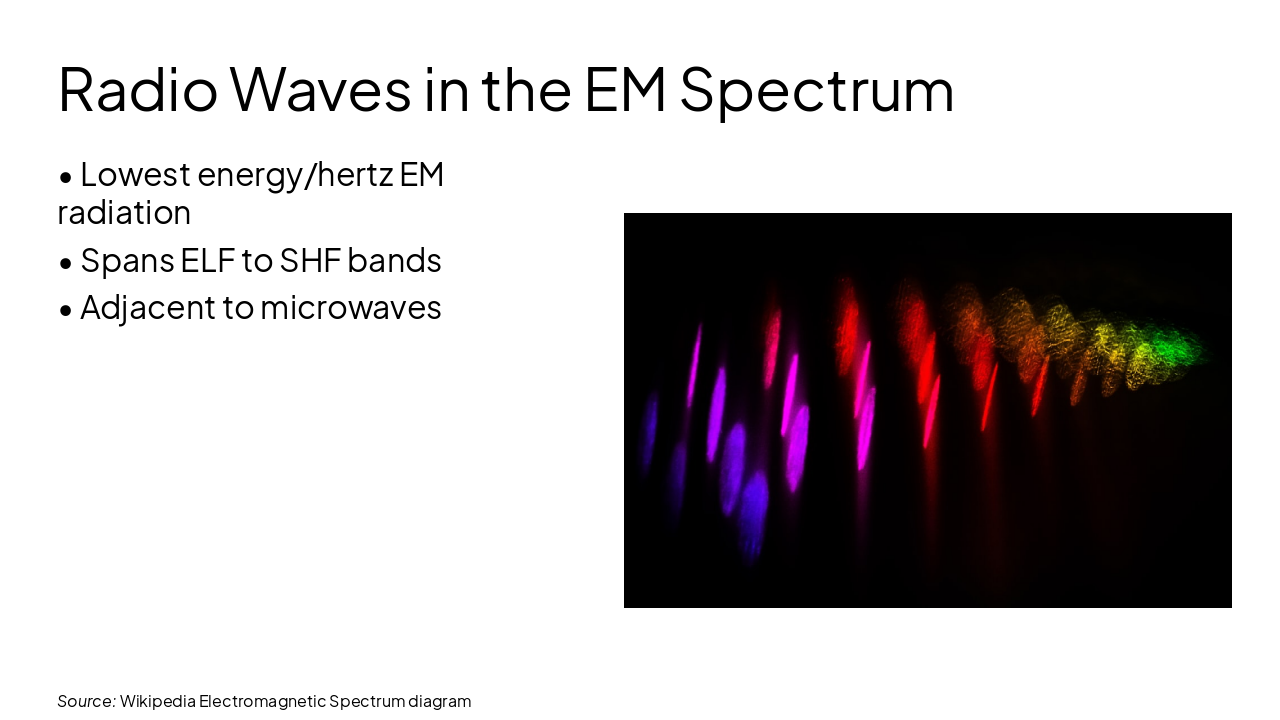 Radio Waves in the EM Spectrum

• Lowest energy/hertz EM radiation
• Spans ELF to SHF bands
• Adjacent to microwaves

Source: Wikipedia Electromagnetic Spectrum diagram